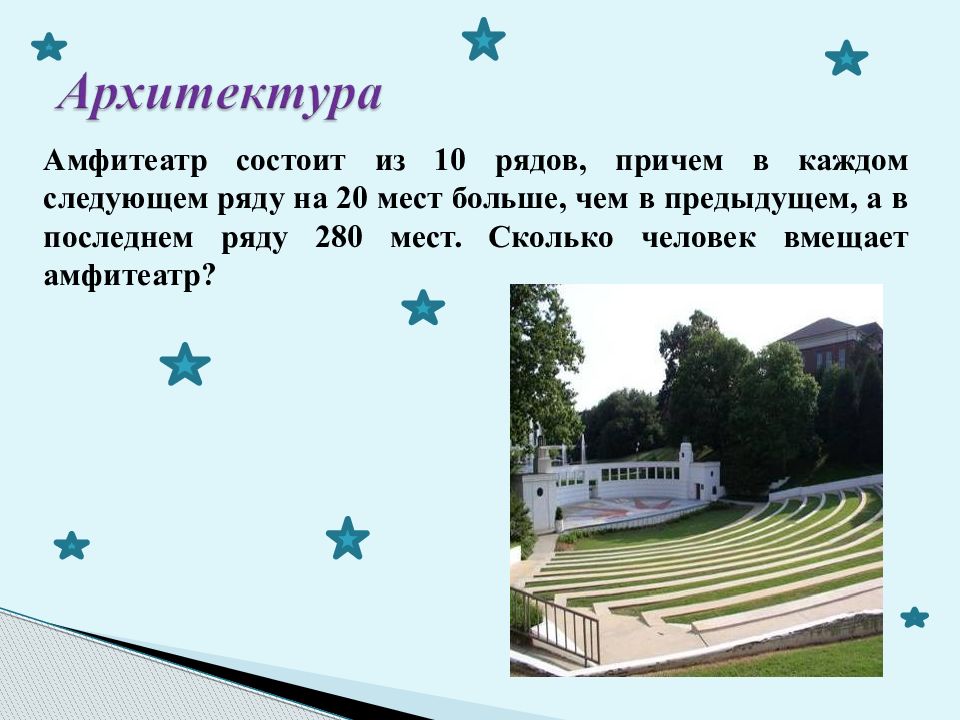 Архитектура

Амфитеатр состоит из 10 рядов, причем в каждом следующем ряду на 20 мест больше, чем в предыдущем, а в последнем ряду 280 мест. Сколько человек вмещает амфитеатр?